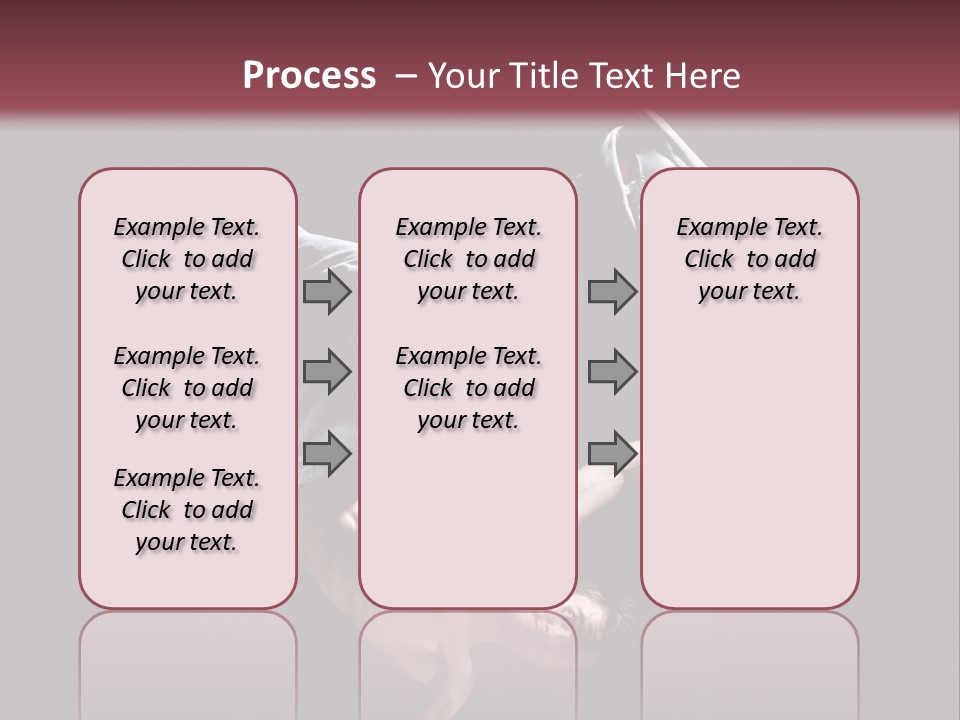 Process – Your Title Text Here

Example Text. Click to add your text.

Example Text. Click to add your text.

Example Text. Click to add your text.

Example Text. Click to add your text.

Example Text. Click to add your text.

Example Text. Click to add your text.